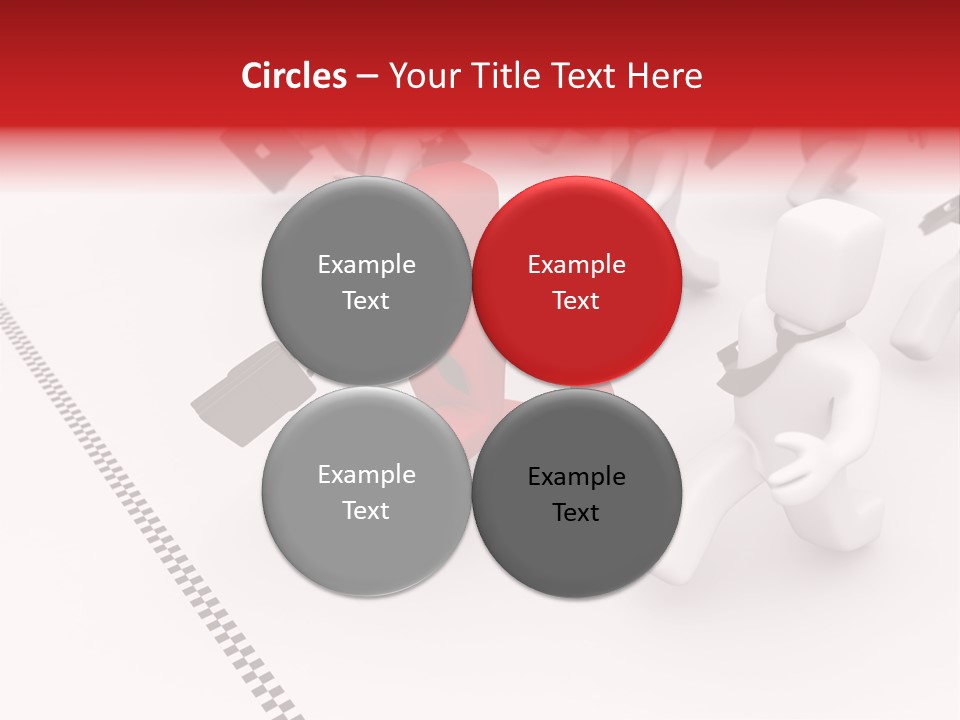 Circles – Your Title Text Here

Example Text

Example Text

Example Text

Example Text